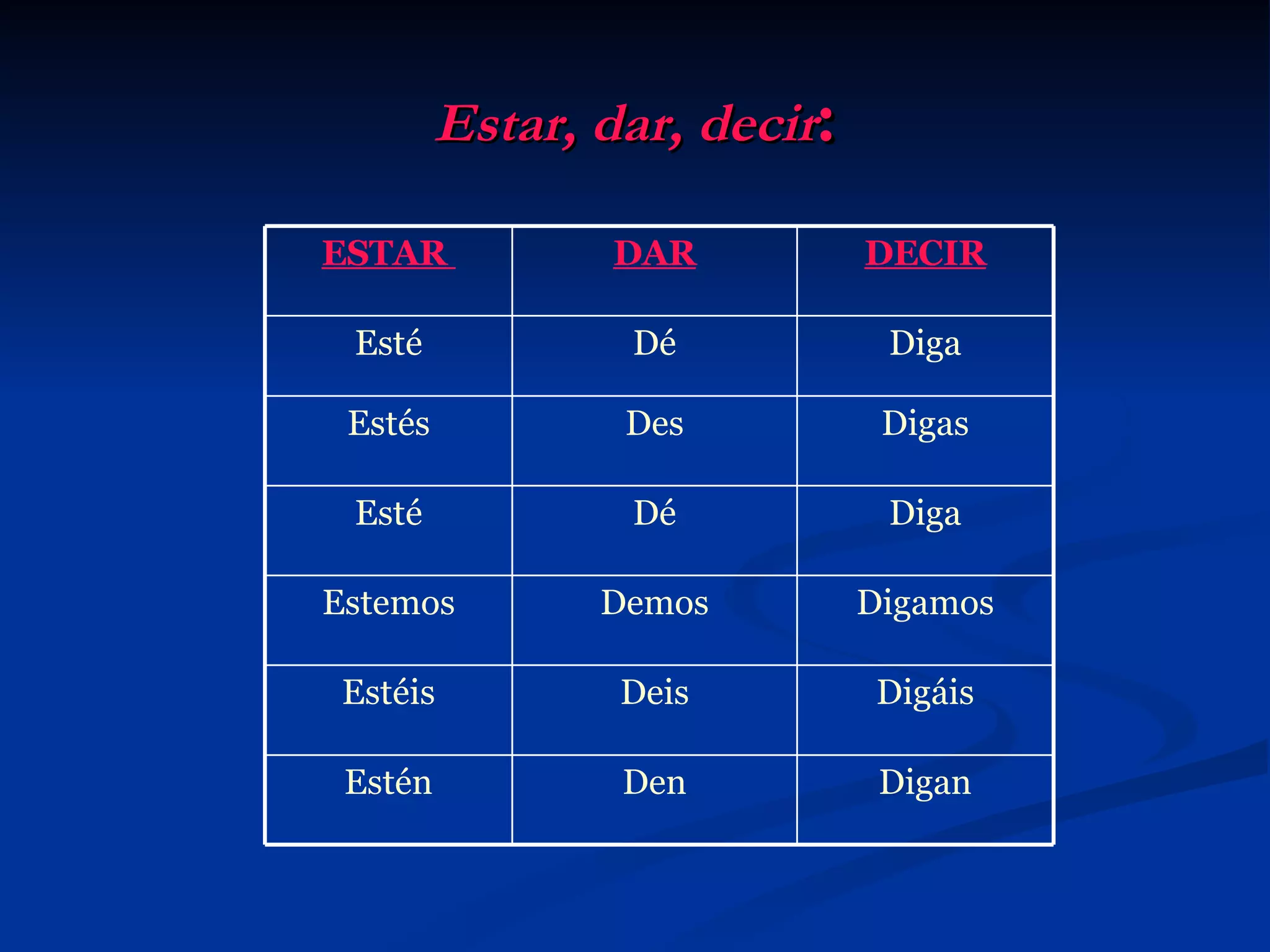 Estar, dar, decir:

| ESTAR | DAR | DECIR |
|---|---|---|
| Esté | Dé | Diga |
| Estés | Des | Digas |
| Esté | Dé | Diga |
| Estemos | Demos | Digamos |
| Estéis | Deis | Digáis |
| Estén | Den | Digan |